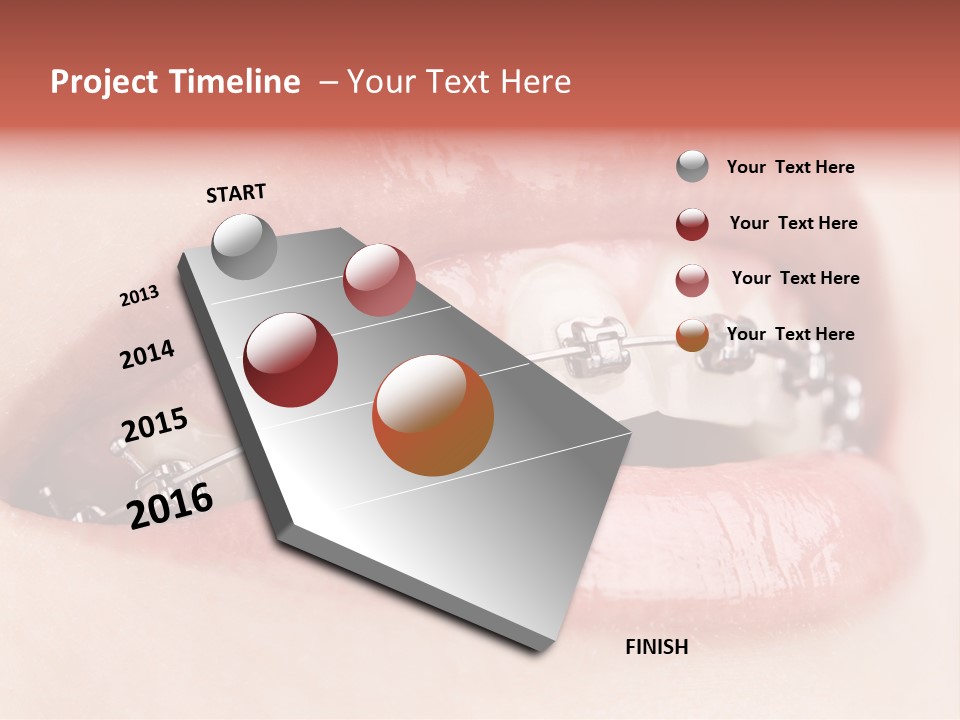 Project Timeline – Your Text Here

START

2013

2014

2015

2016

FINISH

Your Text Here

Your Text Here

Your Text Here

Your Text Here